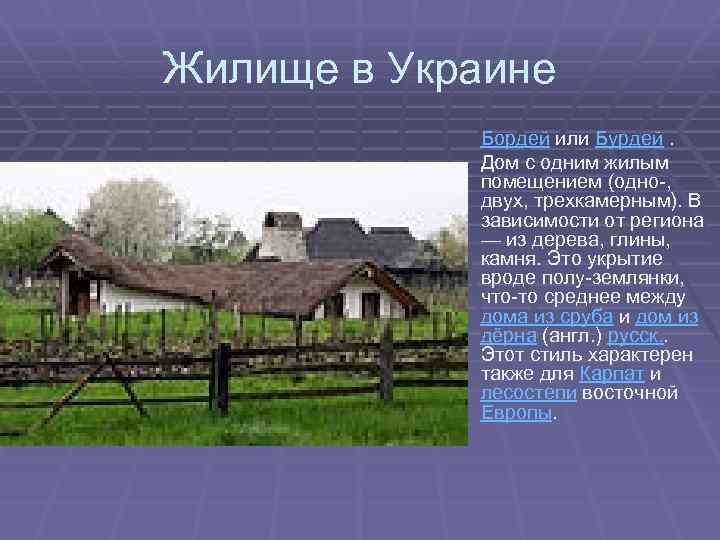 Жилище в Украине

Бордей или Бурдей . Дом с одним жилым помещением (одно-, двух, трехкамерным). В зависимости от региона — из дерева, глины, камня. Это укрытие вроде полу-землянки, что-то среднее между дома из сруба и дом из дёрна (англ.) русск.. Этот стиль характерен также для Карпат и лесостепи восточной Европы.